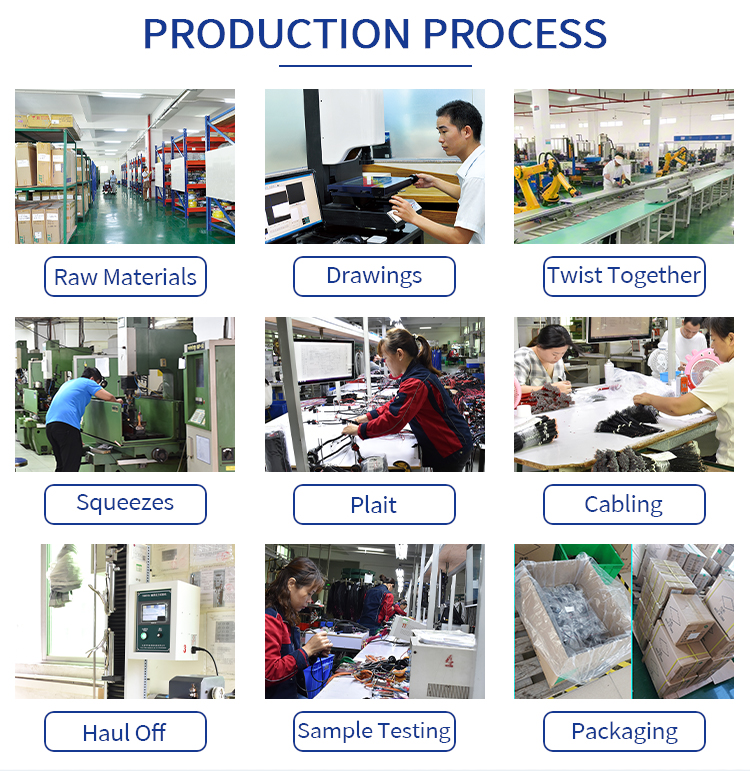 PRODUCTION PROCESS

Raw Materials

Drawings

Twist Together

Squeezes

Plait

Cabling

Haul Off

Sample Testing

Packaging